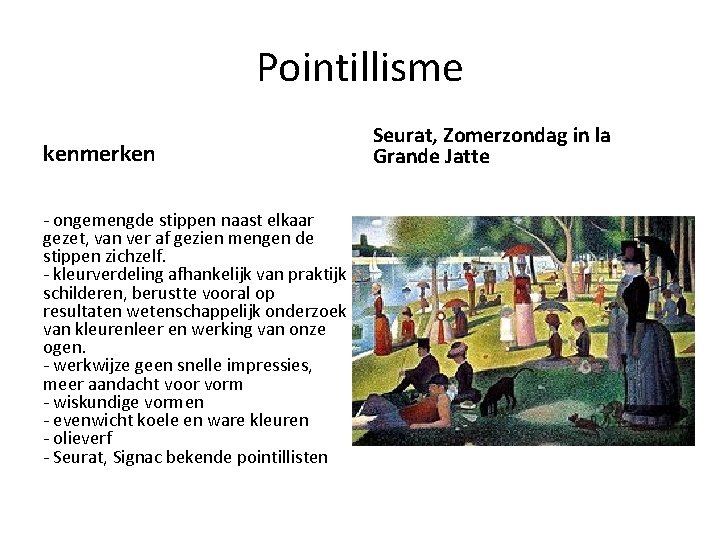 Pointillisme

kenmerken

- ongemengde stippen naast elkaar gezet, van ver af gezien mengen de stippen zichzelf.
- kleurverdeling afhankelijk van praktijk schilderen, berustte vooral op resultaten wetenschappelijk onderzoek van kleurenleer en werking van onze ogen.
- werkwijze geen snelle impressies, meer aandacht voor vorm
- wiskundige vormen
- evenwicht koele en ware kleuren
- olieverf
- Seurat, Signac bekende pointillisten

Seurat, Zomerzondag in la Grande Jatte